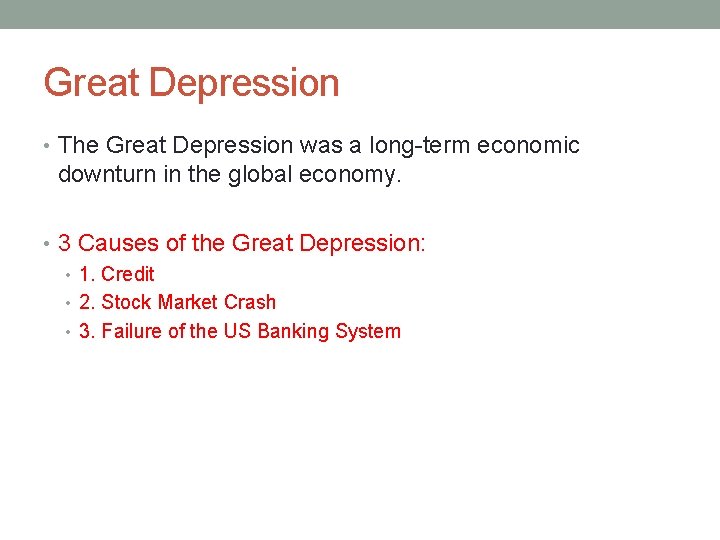 Great Depression

• The Great Depression was a long-term economic downturn in the global economy.

• 3 Causes of the Great Depression:
  • 1. Credit
  • 2. Stock Market Crash
  • 3. Failure of the US Banking System